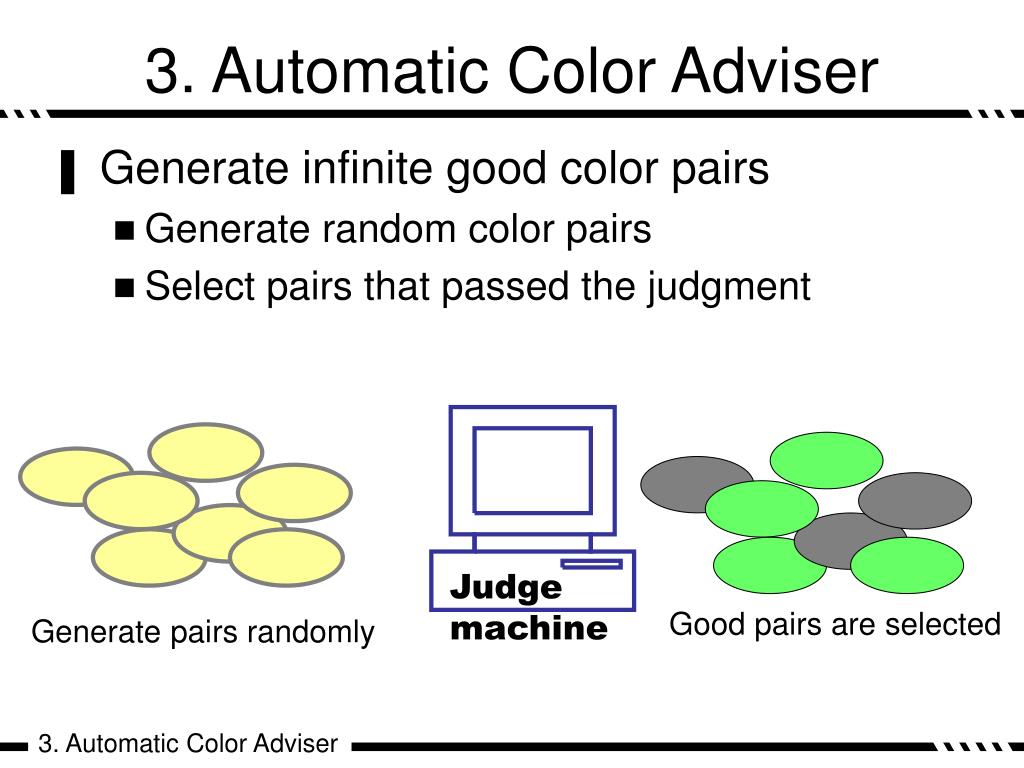 3. Automatic Color Adviser

Generate infinite good color pairs

Generate random color pairs

Select pairs that passed the judgment

Generate pairs randomly

Judge machine

Good pairs are selected

3. Automatic Color Adviser